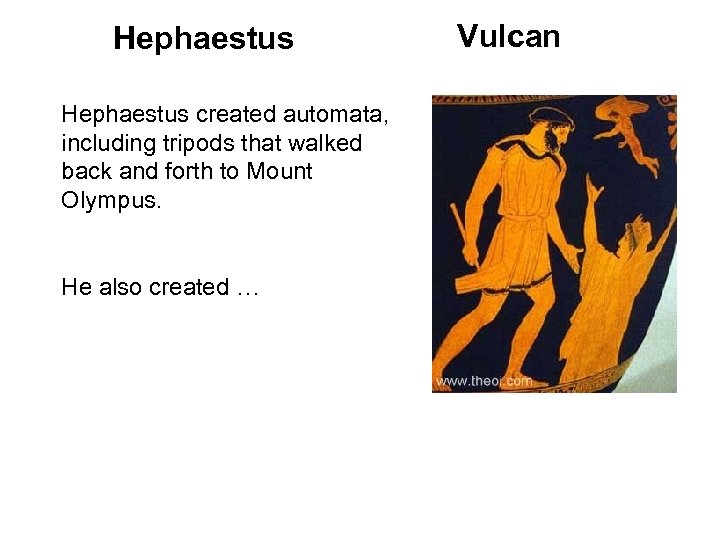 Hephaestus

Vulcan

Hephaestus created automata, including tripods that walked back and forth to Mount Olympus.

He also created …

www.theoi.com